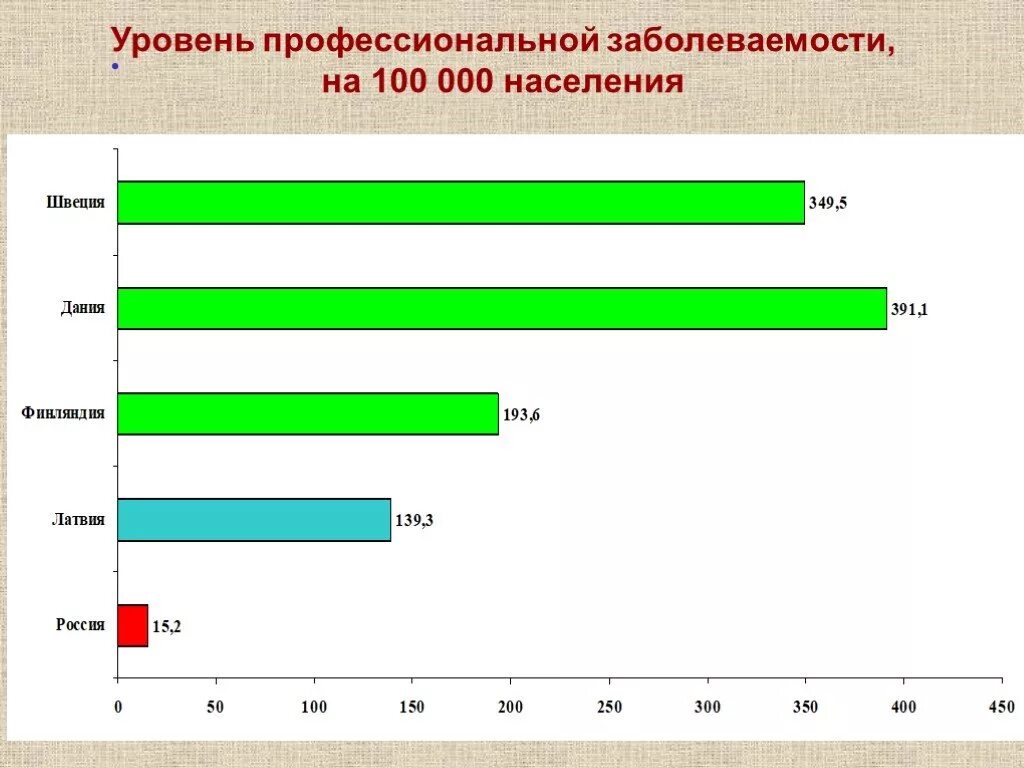 Уровень профессиональной заболеваемости, на 100 000 населения

Швеция
349,5

Дания
391,1

Финляндия
193,6

Латвия
139,3

Россия
15,2

0 50 100 150 200 250 300 350 400 450